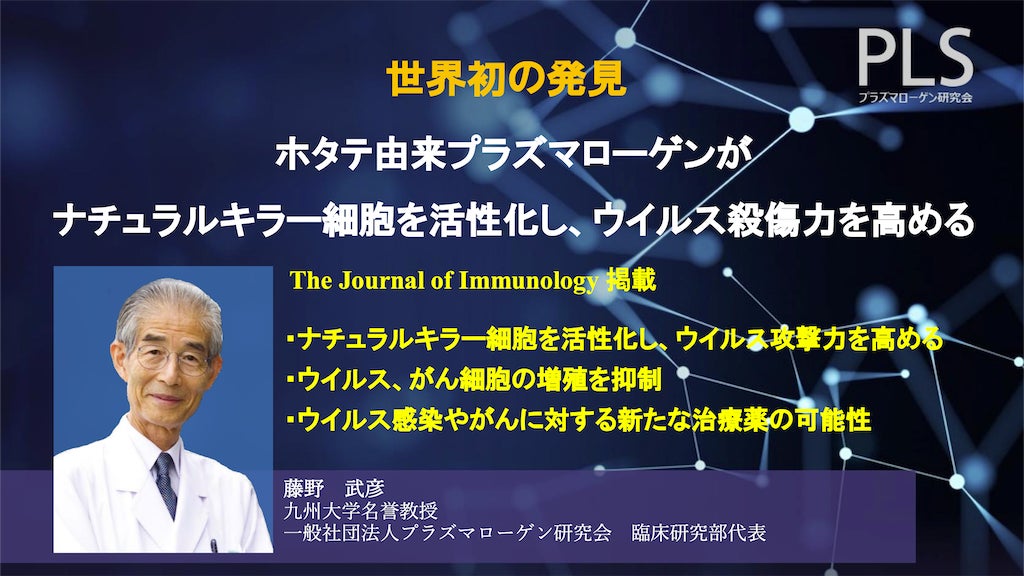 PLS
プラズマローゲン研究会

世界初の発見

ホタテ由来プラズマローゲンが

ナチュラルキラー細胞を活性化し、ウイルス殺傷力を高める

The Journal of Immunology 掲載

･ナチュラルキラー細胞を活性化し、ウイルス攻撃力を高める
･ウイルス、がん細胞の増殖を抑制
･ウイルス感染やがんに対する新たな治療薬の可能性

藤野　武彦
九州大学名誉教授
一般社団法人プラズマローゲン研究会　臨床研究部代表